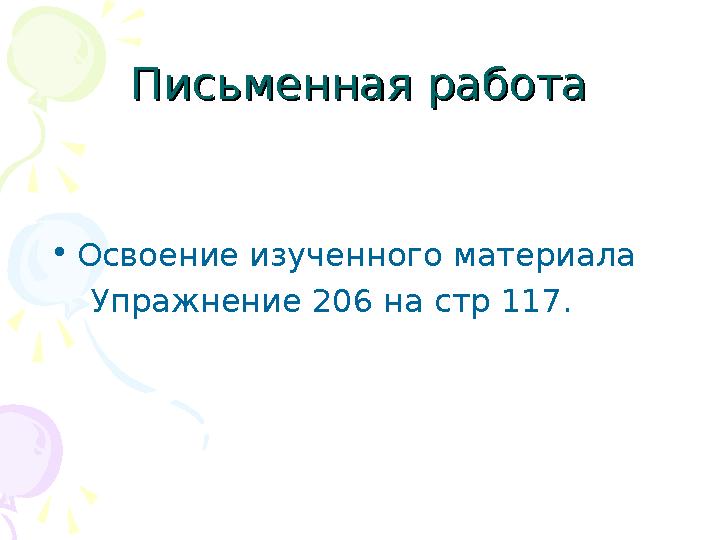 Письменная работа

• Освоение изученного материала Упражнение 206 на стр 117.